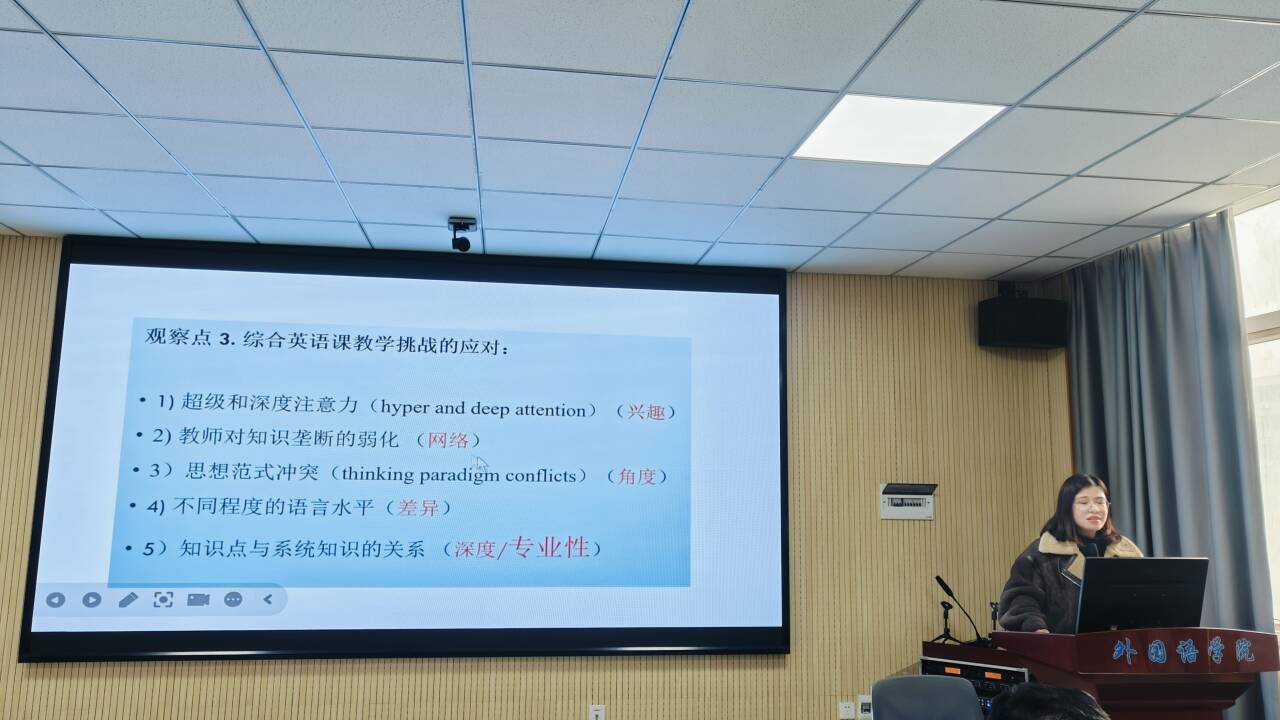 观察点 3. 综合英语课教学挑战的应对：

• 1) 超级和深度注意力（hyper and deep attention）（兴趣）

• 2) 教师对知识垄断的弱化（网络）

• 3）思想范式冲突（thinking paradigm conflicts）（角度）

• 4) 不同程度的语言水平（差异）

• 5）知识点与系统知识的关系（深度/专业性）

外国语学院